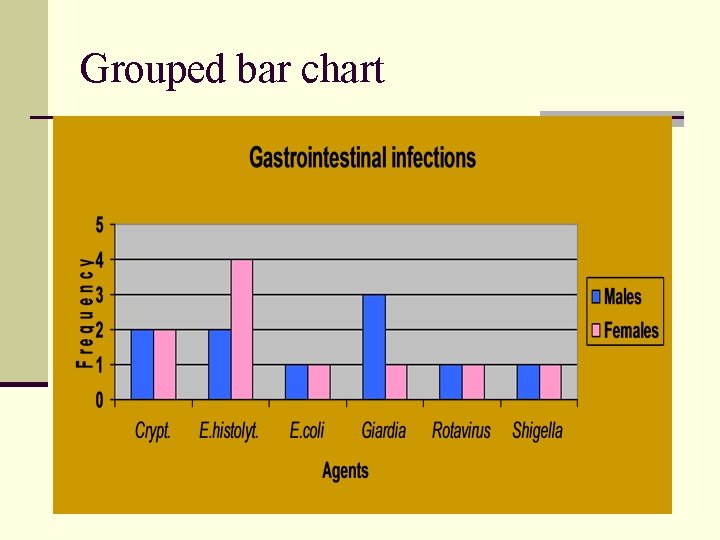 Grouped bar chart

Gastrointestinal infections

Frequency

5
4
3
2
1
0

Crypt.
E.histolyt.
E.coli
Giardia
Rotavirus
Shigella

Agents

Males
Females